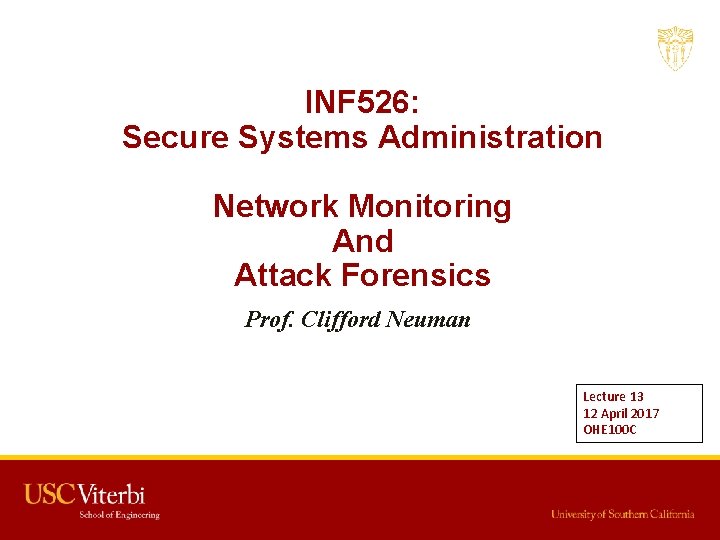 INF526:
Secure Systems Administration

Network Monitoring
And
Attack Forensics

Prof. Clifford Neuman

Lecture 13
12 April 2017
OHE100C

USC Viterbi
School of Engineering

University of Southern California